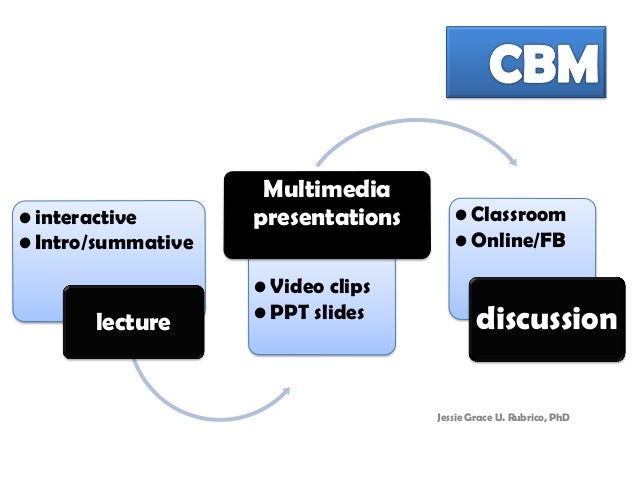 CBM

• interactive
• Intro/summative

lecture

Multimedia presentations

• Video clips
• PPT slides

• Classroom
• Online/FB

discussion

Jessie Grace U. Rubrico, PhD